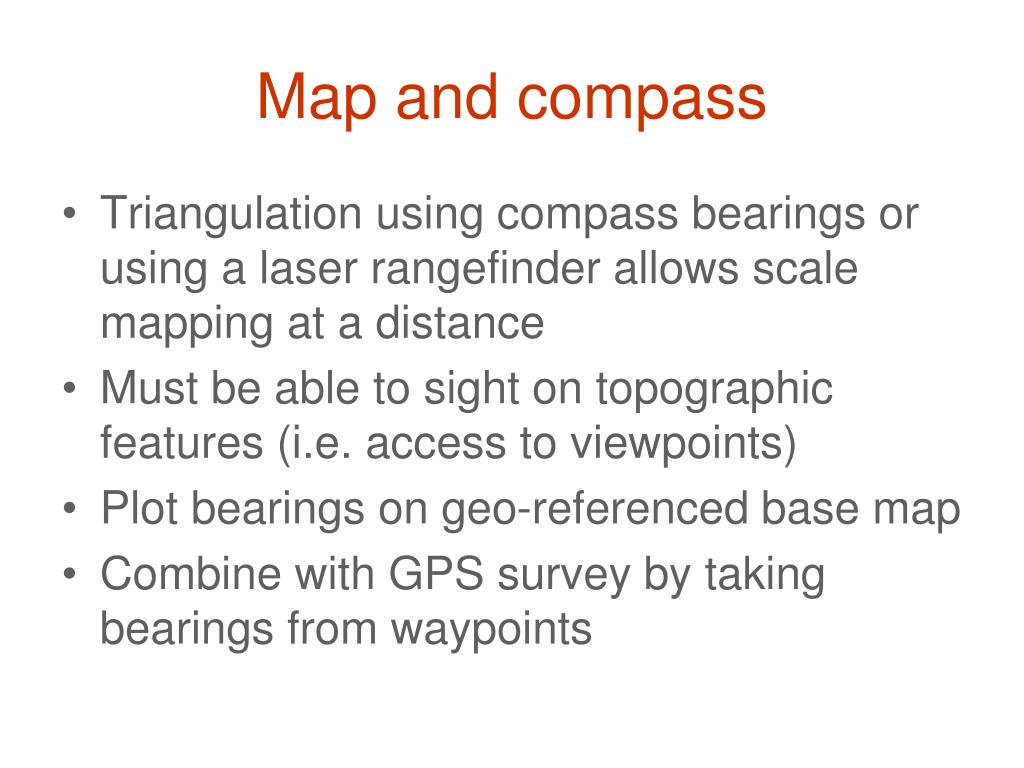 Map and compass

• Triangulation using compass bearings or using a laser rangefinder allows scale mapping at a distance
• Must be able to sight on topographic features (i.e. access to viewpoints)
• Plot bearings on geo-referenced base map
• Combine with GPS survey by taking bearings from waypoints